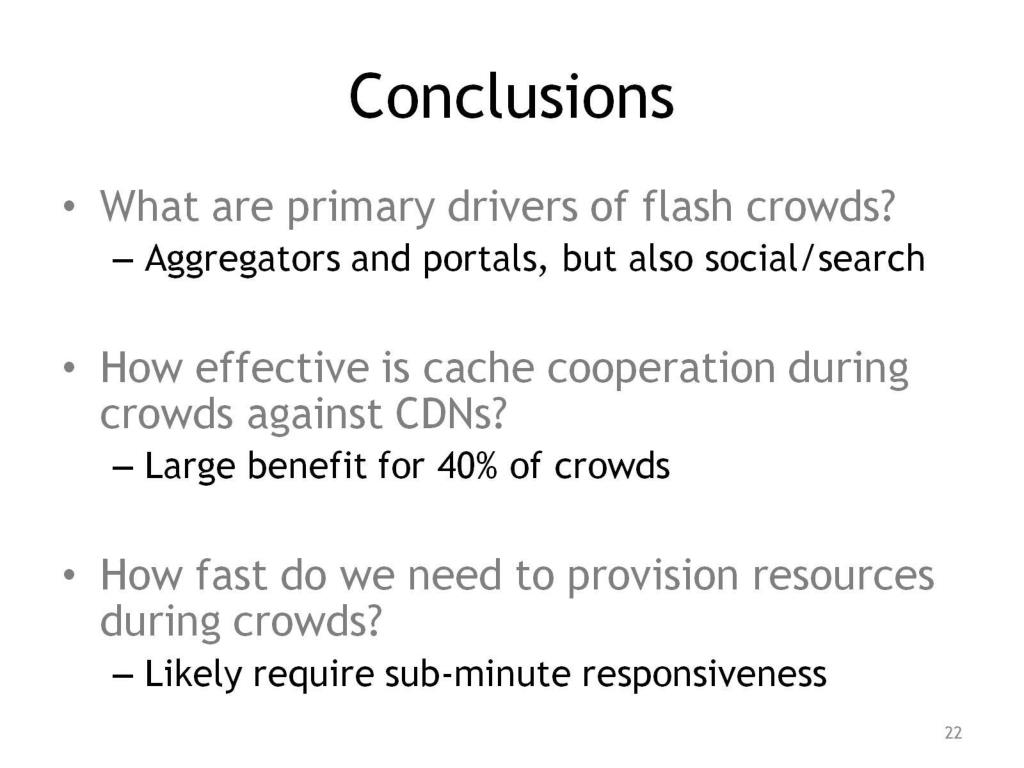 Conclusions

• What are primary drivers of flash crowds?
 – Aggregators and portals, but also social/search

• How effective is cache cooperation during crowds against CDNs?
 – Large benefit for 40% of crowds

• How fast do we need to provision resources during crowds?
 – Likely require sub-minute responsiveness

22